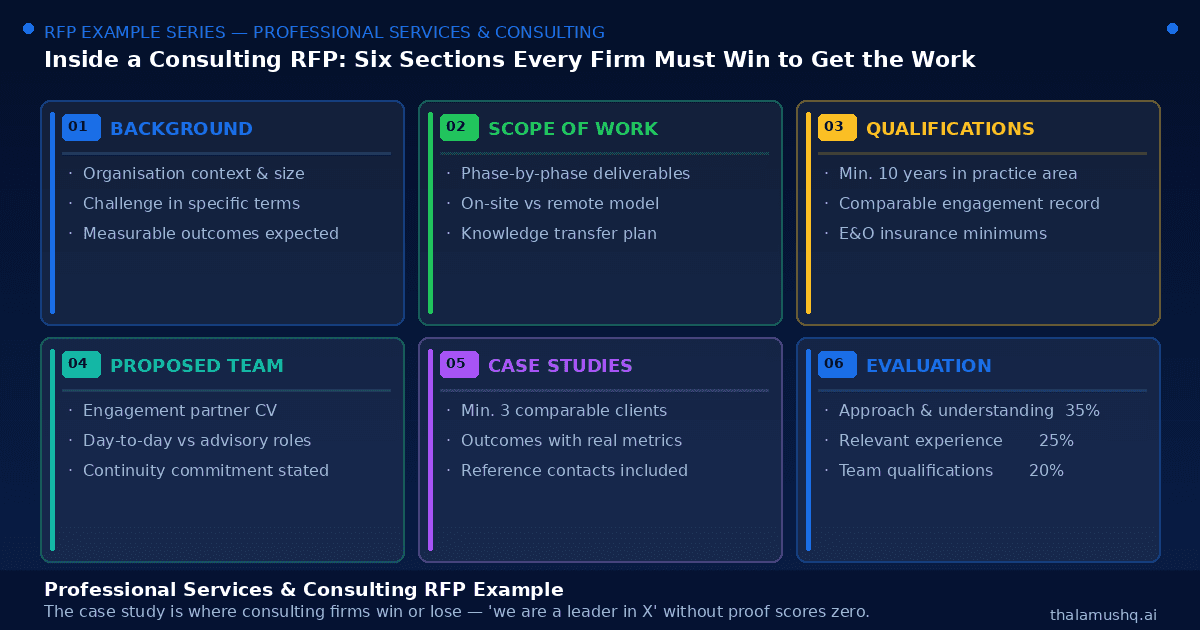 RFP EXAMPLE SERIES — PROFESSIONAL SERVICES & CONSULTING

Inside a Consulting RFP: Six Sections Every Firm Must Win to Get the Work

01 BACKGROUND
· Organisation context & size
· Challenge in specific terms
· Measurable outcomes expected

02 SCOPE OF WORK
· Phase-by-phase deliverables
· On-site vs remote model
· Knowledge transfer plan

03 QUALIFICATIONS
· Min. 10 years in practice area
· Comparable engagement record
· E&O insurance minimums

04 PROPOSED TEAM
· Engagement partner CV
· Day-to-day vs advisory roles
· Continuity commitment stated

05 CASE STUDIES
· Min. 3 comparable clients
· Outcomes with real metrics
· Reference contacts included

06 EVALUATION
· Approach & understanding 35%
· Relevant experience 25%
· Team qualifications 20%

Professional Services & Consulting RFP Example
The case study is where consulting firms win or lose — 'we are a leader in X' without proof scores zero.

thalamushq.ai